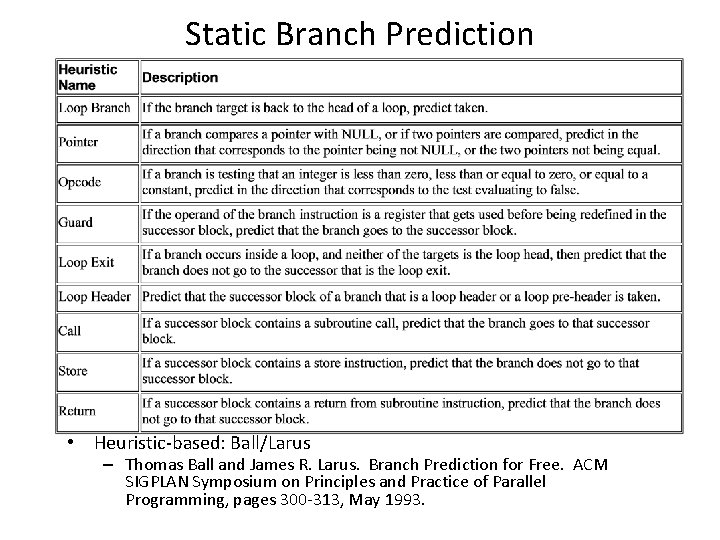 Static Branch Prediction

| Heuristic Name | Description |
|---|---|
| Loop Branch | If the branch target is back to the head of a loop, predict taken. |
| Pointer | If a branch compares a pointer with NULL, or if two pointers are compared, predict in the direction that corresponds to the pointer being not NULL, or the two pointers not being equal. |
| Opcode | If a branch is testing that an integer is less than zero, less than or equal to zero, or equal to a constant, predict in the direction that corresponds to the test evaluating to false. |
| Guard | If the operand of the branch instruction is a register that gets used before being redefined in the successor block, predict that the branch goes to the successor block. |
| Loop Exit | If a branch occurs inside a loop, and neither of the targets is the loop head, then predict that the branch does not go to the successor that is the loop exit. |
| Loop Header | Predict that the successor block of a branch that is a loop header or a loop pre-header is taken. |
| Call | If a successor block contains a subroutine call, predict that the branch goes to that successor block. |
| Store | If a successor block contains a store instruction, predict that the branch does not go to that successor block. |
| Return | If a successor block contains a return from subroutine instruction, predict that the branch does not go to that successor block. |

• Heuristic-based: Ball/Larus
– Thomas Ball and James R. Larus. Branch Prediction for Free. ACM SIGPLAN Symposium on Principles and Practice of Parallel Programming, pages 300-313, May 1993.